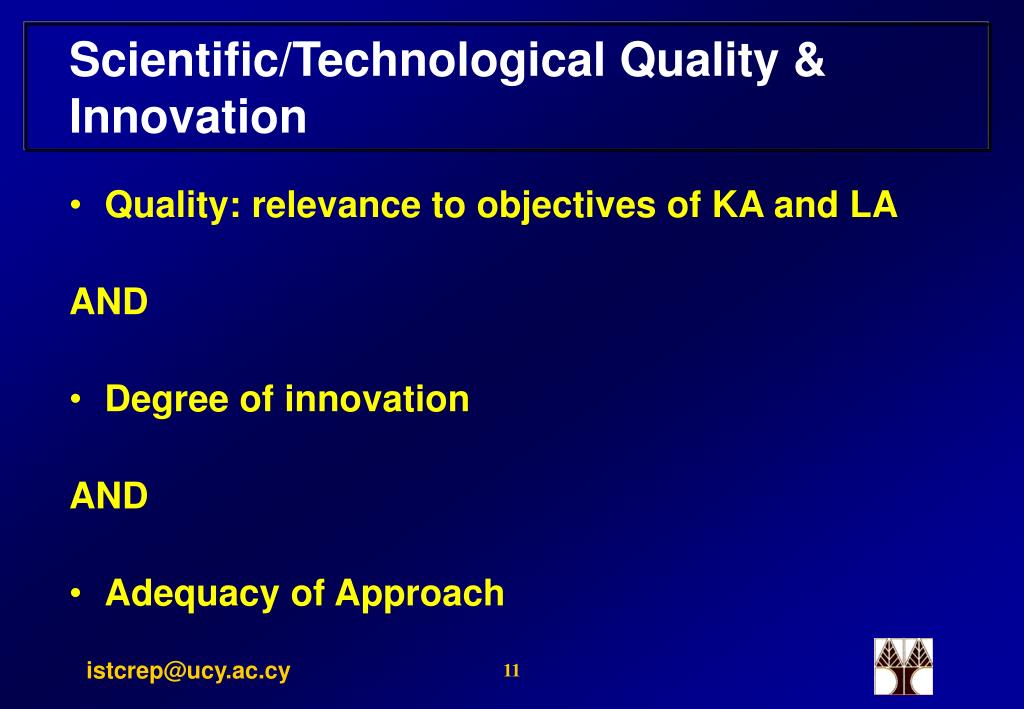 Scientific/Technological Quality & Innovation

• Quality: relevance to objectives of KA and LA

AND

• Degree of innovation

AND

• Adequacy of Approach

istcrep@ucy.ac.cy

11